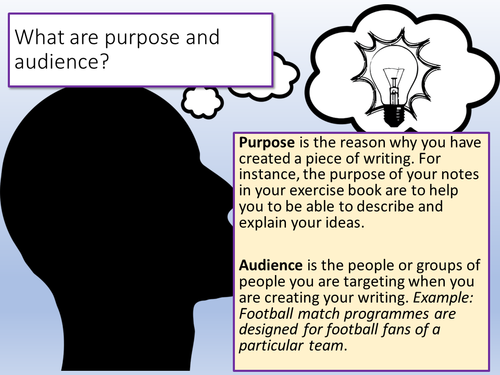 What are purpose and audience?

Purpose is the reason why you have created a piece of writing. For instance, the purpose of your notes in your exercise book are to help you to be able to describe and explain your ideas.

Audience is the people or groups of people you are targeting when you are creating your writing. Example: Football match programmes are designed for football fans of a particular team.